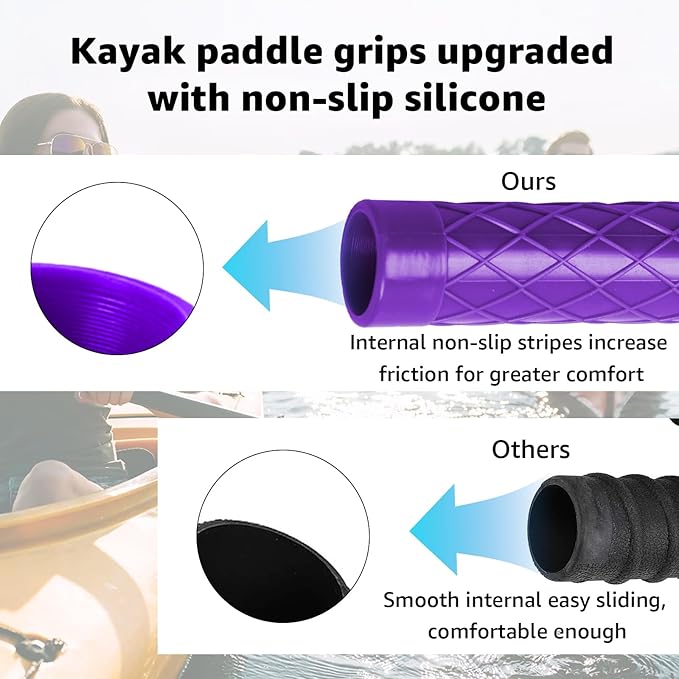 Kayak paddle grips upgraded with non-slip silicone

Ours

Internal non-slip stripes increase friction for greater comfort

Others

Smooth internal easy sliding, comfortable enough